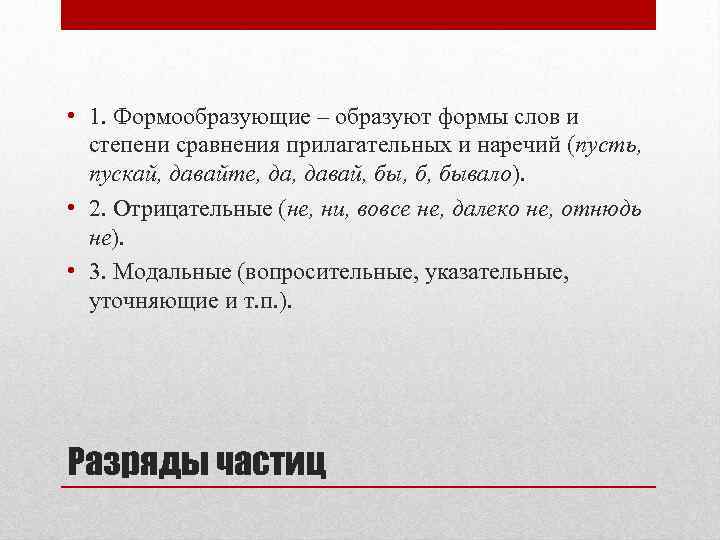 • 1. Формообразующие – образуют формы слов и степени сравнения прилагательных и наречий (пусть, пускай, давайте, да, давай, бы, б, бывало).

• 2. Отрицательные (не, ни, вовсе не, далеко не, отнюдь не).

• 3. Модальные (вопросительные, указательные, уточняющие и т.п.).

Разряды частиц